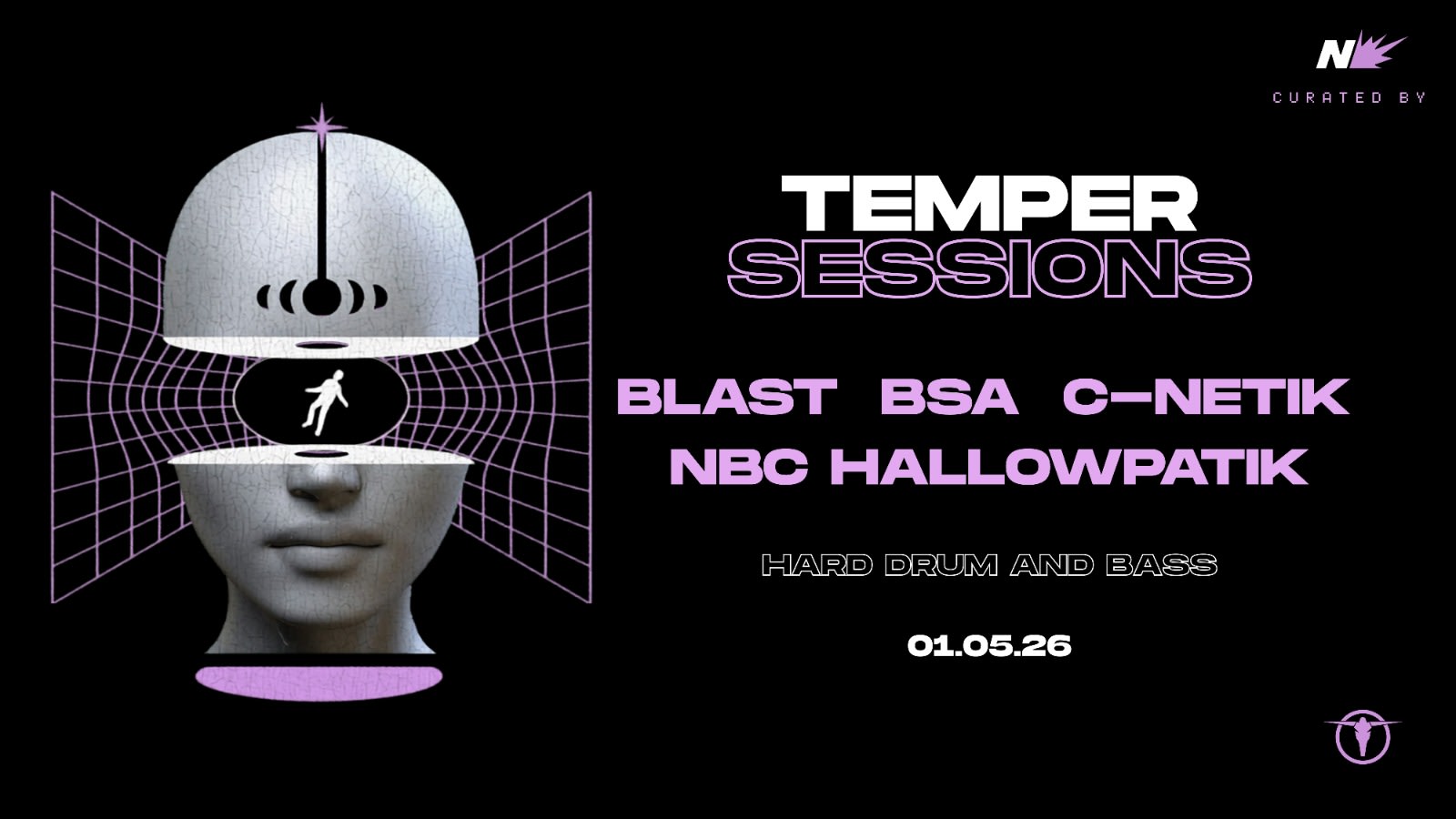 N

CURATED BY

TEMPER
SESSIONS

BLAST BSA C-NETIK
NBC HALLOWPATIK

HARD DRUM AND BASS

01.05.26